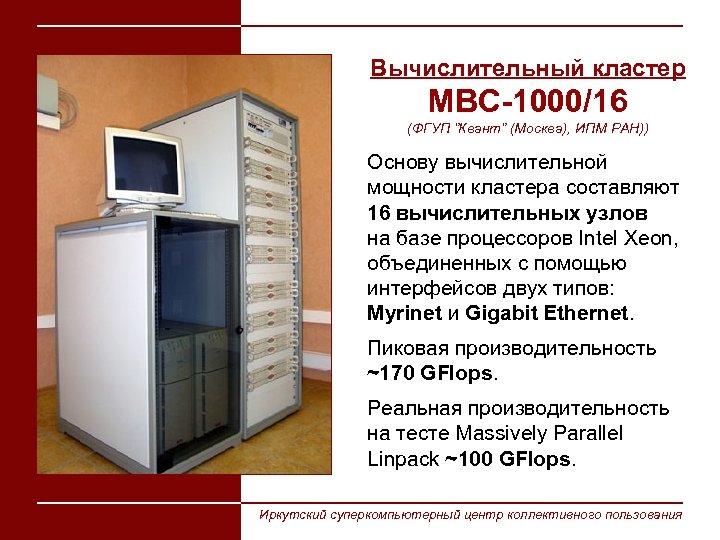 Вычислительный кластер
МВС-1000/16
(ФГУП "Квант" (Москва), ИПМ РАН))

Основу вычислительной мощности кластера составляют 16 вычислительных узлов на базе процессоров Intel Xeon, объединенных с помощью интерфейсов двух типов: Myrinet и Gigabit Ethernet.

Пиковая производительность ~170 GFlops.

Реальная производительность на тесте Massively Parallel Linpack ~100 GFlops.

Иркутский суперкомпьютерный центр коллективного пользования